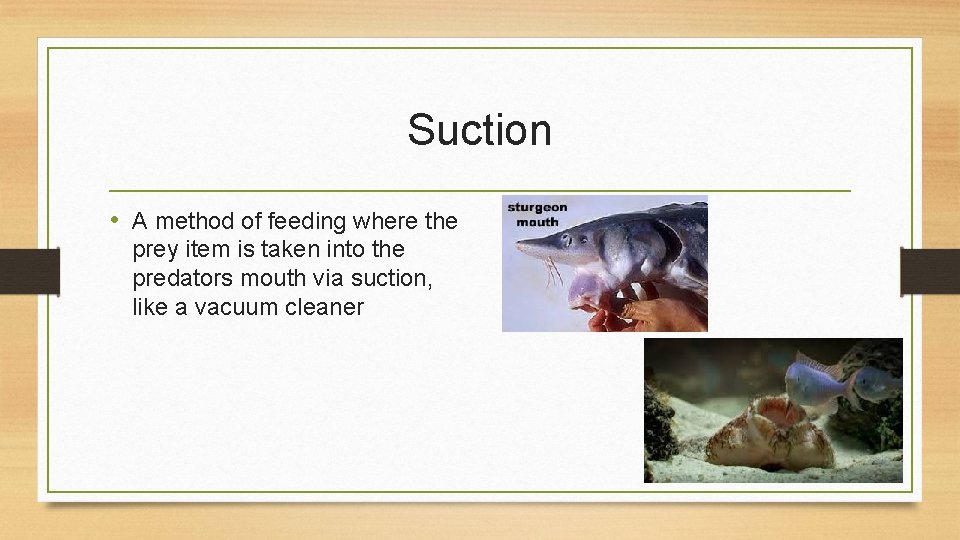 Suction

• A method of feeding where the prey item is taken into the predators mouth via suction, like a vacuum cleaner

sturgeon mouth